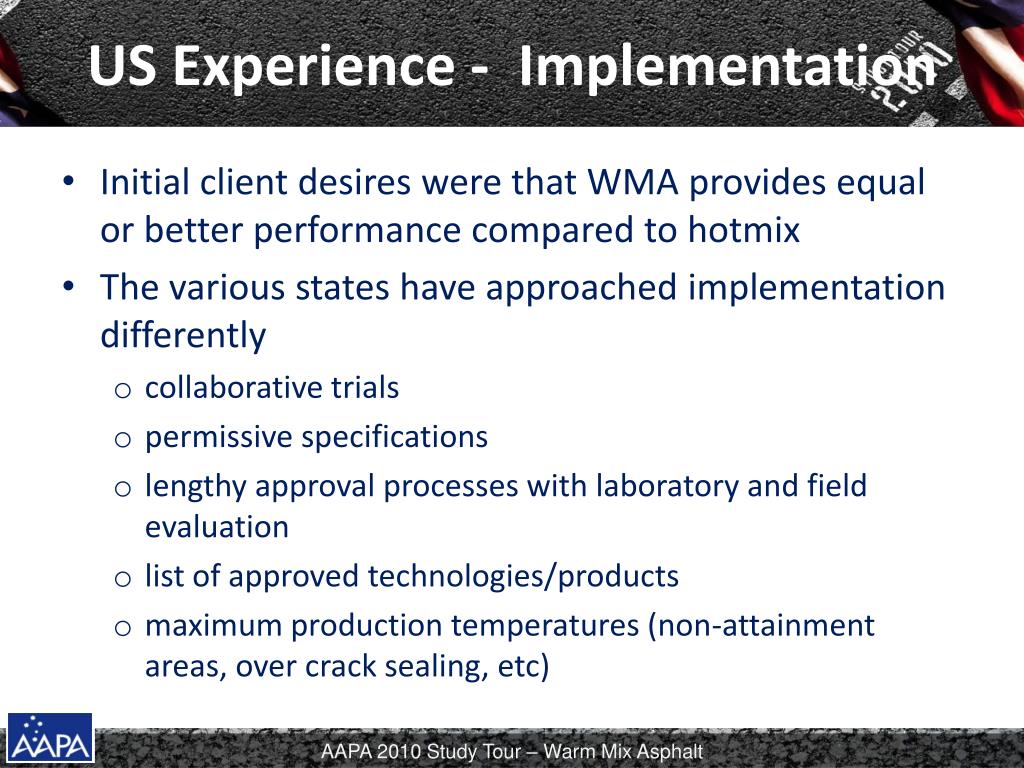 US Experience - Implementation

STUDY TOUR 2010

• Initial client desires were that WMA provides equal or better performance compared to hotmix
• The various states have approached implementation differently
o collaborative trials
o permissive specifications
o lengthy approval processes with laboratory and field evaluation
o list of approved technologies/products
o maximum production temperatures (non-attainment areas, over crack sealing, etc)

AAPA

AAPA 2010 Study Tour – Warm Mix Asphalt